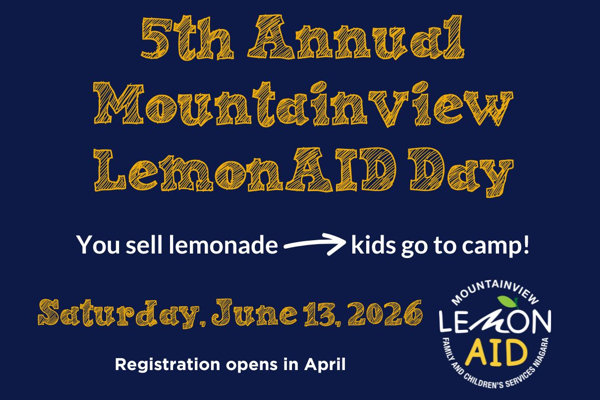 5th Annual Mountainview LemonAID Day

You sell lemonade → kids go to camp!

Saturday, June 13, 2026

Registration opens in April

MOUNTAINVIEW
LEMON
AID
FAMILY AND CHILDREN'S SERVICES NIAGARA